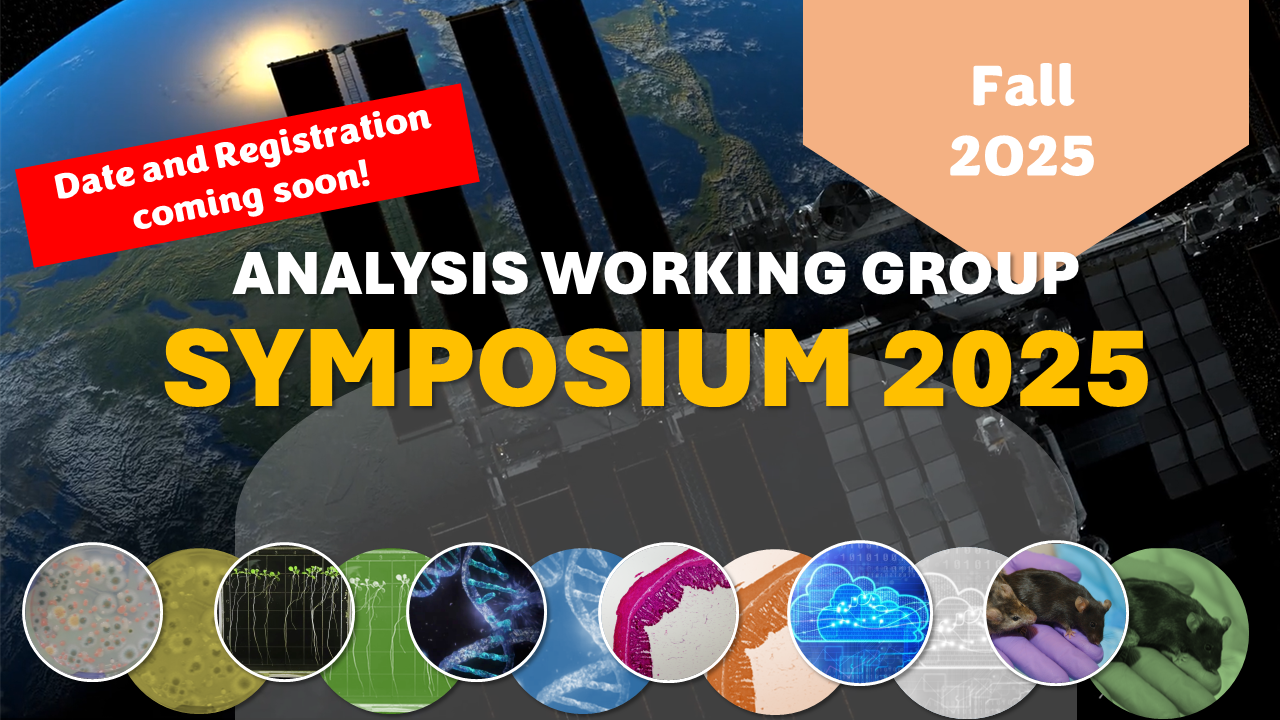 Date and Registration coming soon!

Fall 2025

ANALYSIS WORKING GROUP

SYMPOSIUM 2025